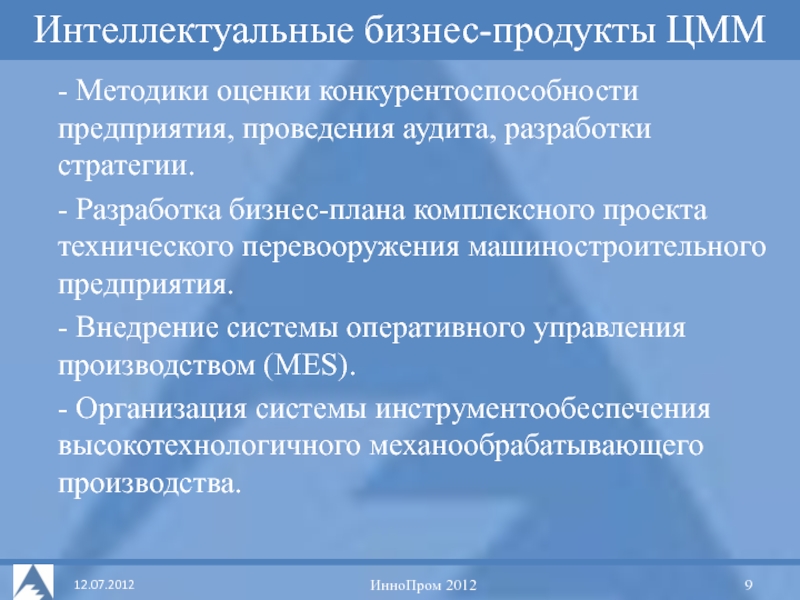 Интеллектуальные бизнес-продукты ЦММ

- Методики оценки конкурентоспособности предприятия, проведения аудита, разработки стратегии.

- Разработка бизнес-плана комплексного проекта технического перевооружения машиностроительного предприятия.

- Внедрение системы оперативного управления производством (MES).

- Организация системы инструментообеспечения высокотехнологичного механообрабатывающего производства.

12.07.2012

ИнноПром 2012

9